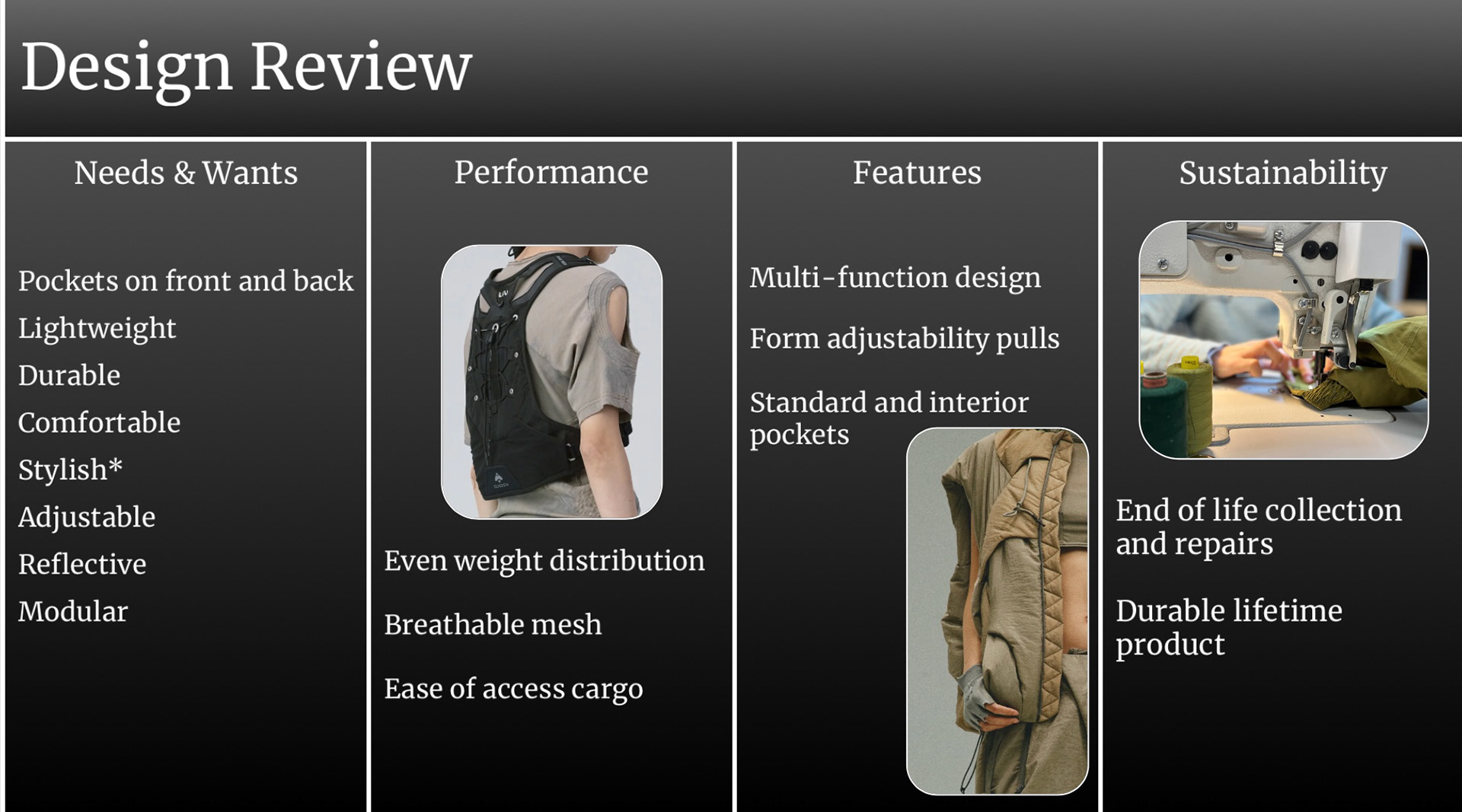 Design Review

Needs & Wants

Pockets on front and back
Lightweight
Durable
Comfortable
Stylish*
Adjustable
Reflective
Modular

Performance

Even weight distribution

Breathable mesh

Ease of access cargo

Features

Multi-function design

Form adjustability pulls

Standard and interior pockets

Sustainability

End of life collection and repairs

Durable lifetime product